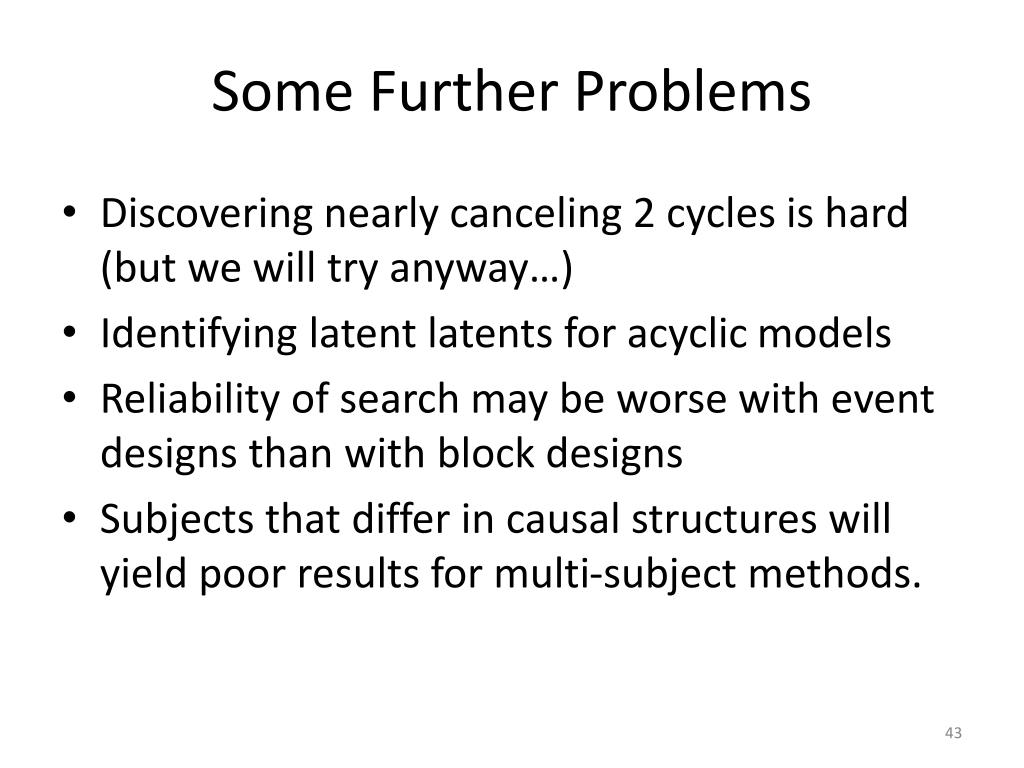 Some Further Problems

• Discovering nearly canceling 2 cycles is hard (but we will try anyway…)
• Identifying latent latents for acyclic models
• Reliability of search may be worse with event designs than with block designs
• Subjects that differ in causal structures will yield poor results for multi-subject methods.

43